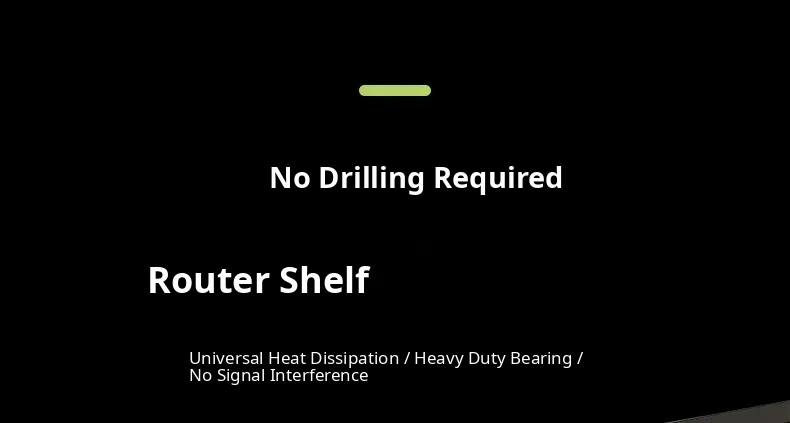 No Drilling Required

Router Shelf

Universal Heat Dissipation / Heavy Duty Bearing / No Signal Interference